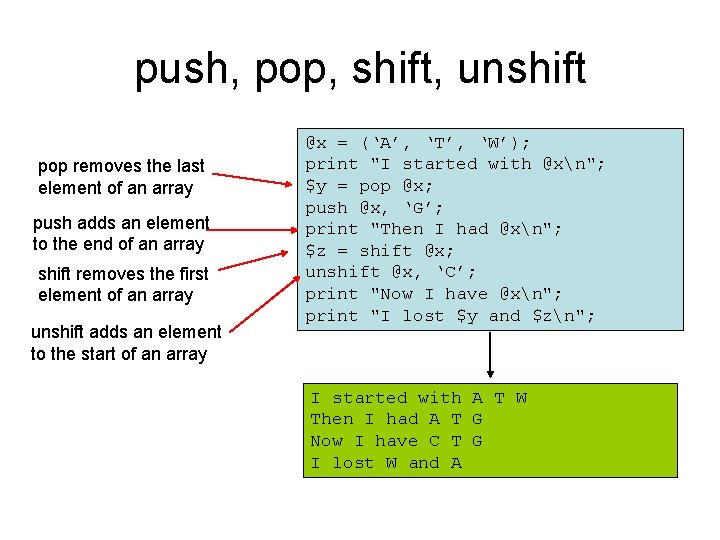 push, pop, shift, unshift

pop removes the last element of an array

push adds an element to the end of an array

shift removes the first element of an array

unshift adds an element to the start of an array

@x = (‘A’, ‘T’, ‘W’);
print "I started with @x\n";
$y = pop @x;
push @x, ‘G’;
print "Then I had @x\n";
$z = shift @x;
unshift @x, ‘C’;
print "Now I have @x\n";
print "I lost $y and $z\n";

I started with A T W
Then I had A T G
Now I have C T G
I lost W and A